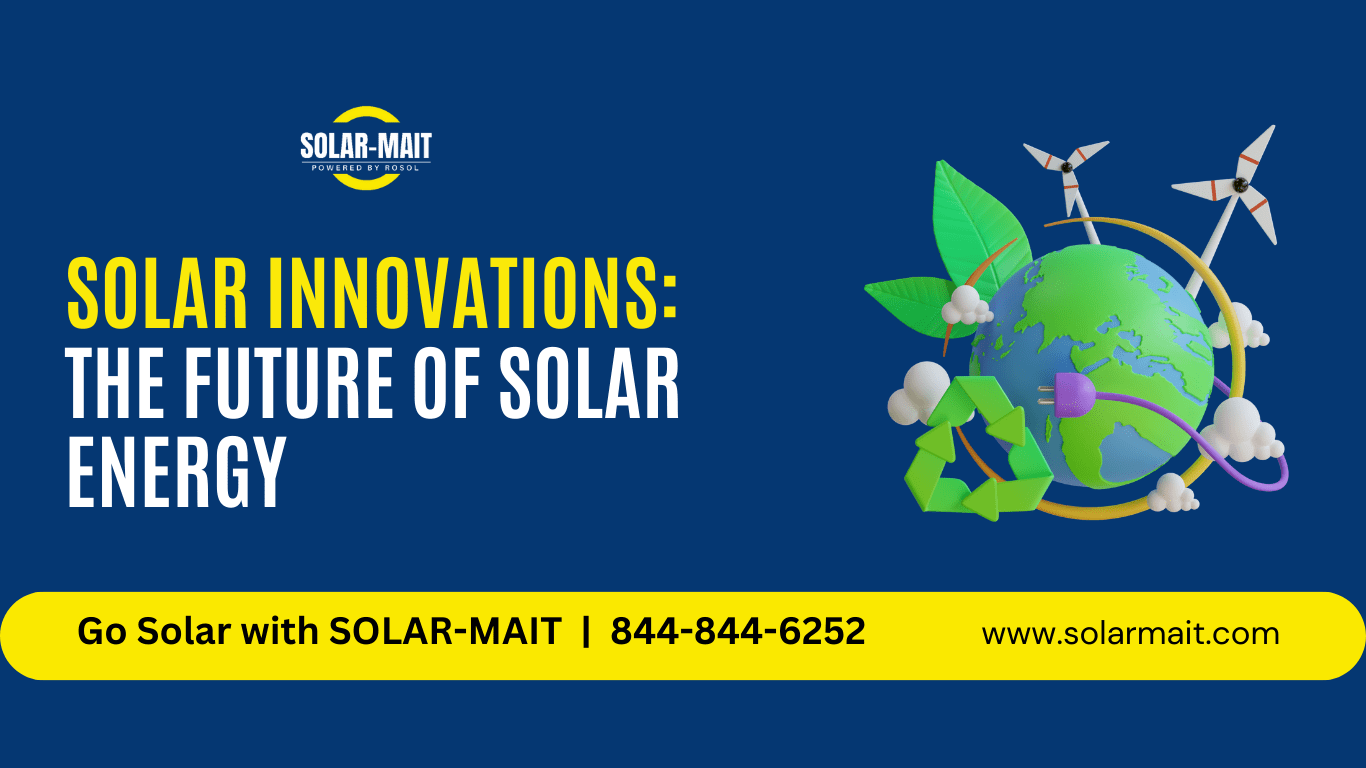 SOLAR-MAIT
POWERED BY ROSOL

SOLAR INNOVATIONS: THE FUTURE OF SOLAR ENERGY

Go Solar with SOLAR-MAIT | 844-844-6252

www.solarmait.com